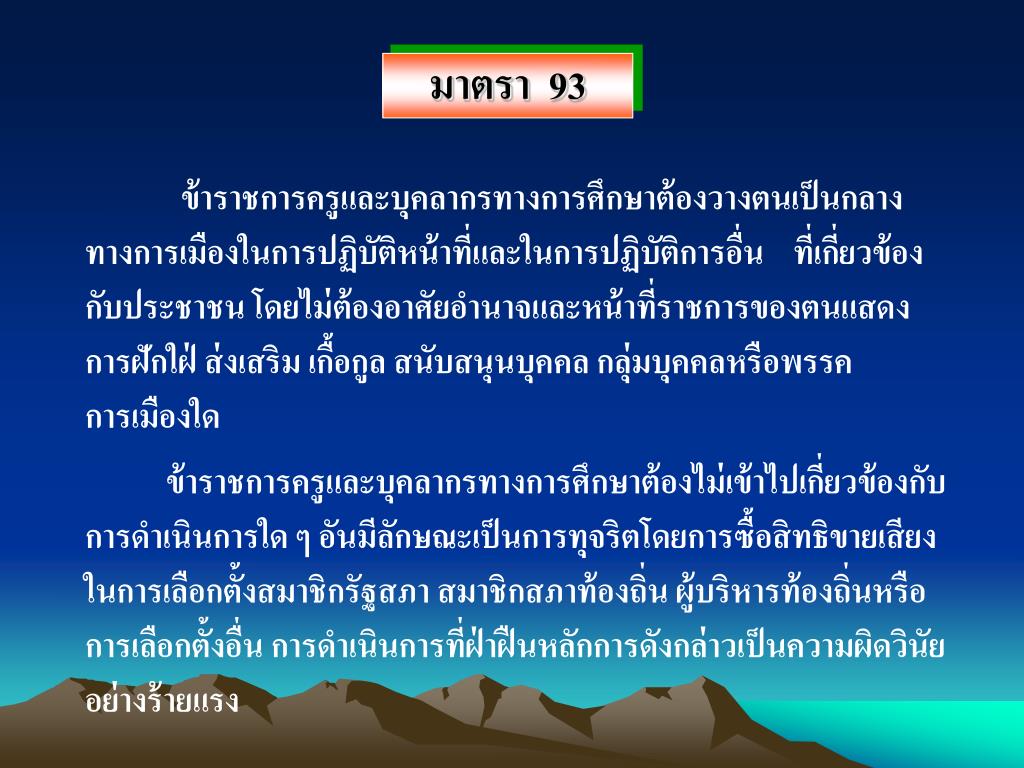 มาตรา 93

ข้าราชการครูและบุคลากรทางการศึกษาต้องวางตนเป็นกลางทางการเมืองในการปฏิบัติหน้าที่และในการปฏิบัติการอื่น ที่เกี่ยวข้องกับประชาชน โดยไม่ต้องอาศัยอำนาจและหน้าที่ราชการของตนแสดงการฝักใฝ่ ส่งเสริม เกื้อกูล สนับสนุนบุคคล กลุ่มบุคคลหรือพรรคการเมืองใด

ข้าราชการครูและบุคลากรทางการศึกษาต้องไม่เข้าไปเกี่ยวข้องกับการดำเนินการใด ๆ อันมีลักษณะเป็นการทุจริตโดยการซื้อสิทธิขายเสียงในการเลือกตั้งสมาชิกรัฐสภา สมาชิกสภาท้องถิ่น ผู้บริหารท้องถิ่นหรือการเลือกตั้งอื่น การดำเนินการที่ฝ่าฝืนหลักการดังกล่าวเป็นความผิดวินัยอย่างร้ายแรง